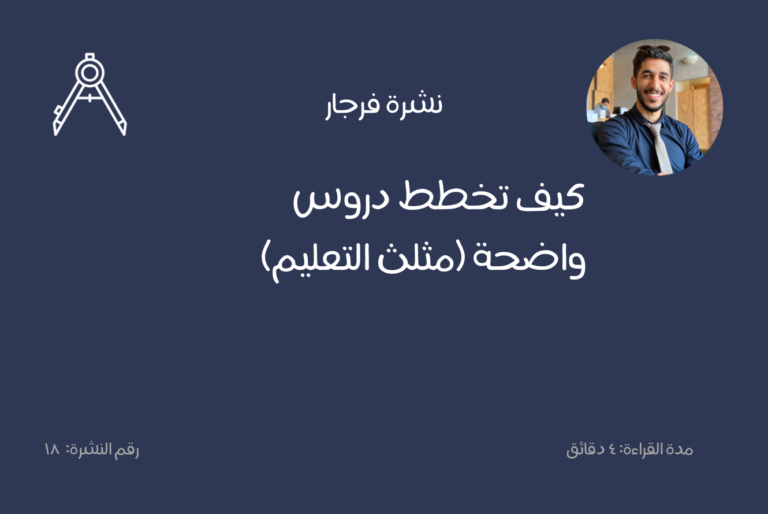 نشرة فرجار

كيف تخطط دروس واضحة (مثلث التعليم)

مدة القراءة: ٤ دقائق

رقم النشرة: ١٨